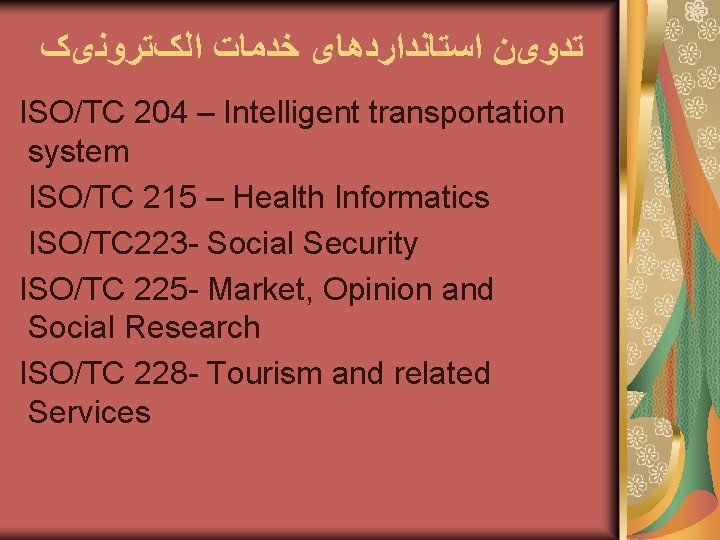 تدوین استانداردهای خدمات الکترونیک

ISO/TC 204 – Intelligent transportation system

ISO/TC 215 – Health Informatics

ISO/TC223- Social Security

ISO/TC 225- Market, Opinion and Social Research

ISO/TC 228- Tourism and related Services